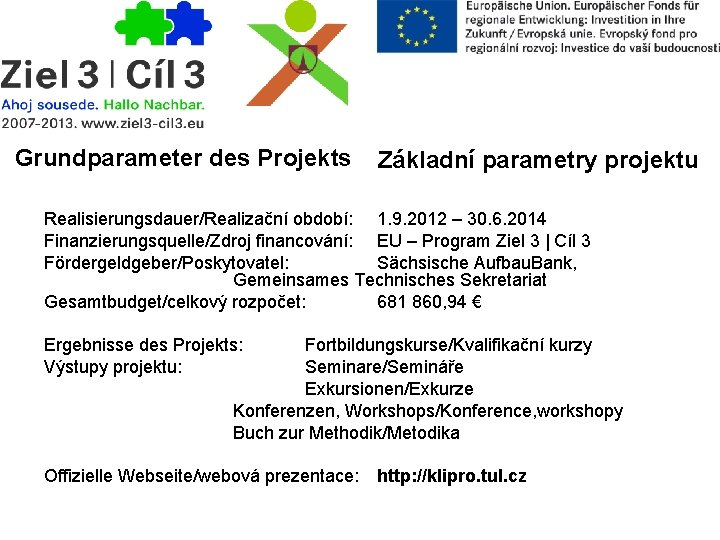 Ziel 3 | Cíl 3
Ahoj sousede. Hallo Nachbar.
2007-2013. www.ziel3-cil3.eu

Europäische Union. Europäischer Fonds für regionale Entwicklung: Investition in Ihre Zukunft / Evropská unie. Evropský fond pro regionální rozvoj: Investice do vaší budoucnosti

Grundparameter des Projekts

Základní parametry projektu

Realisierungsdauer/Realizační období: 1.9.2012 – 30.6.2014
Finanzierungsquelle/Zdroj financování: EU – Program Ziel 3 | Cíl 3
Fördergeldgeber/Poskytovatel: Sächsische AufbauBank, Gemeinsames Technisches Sekretariat
Gesamtbudget/celkový rozpočet: 681 860,94 €

Ergebnisse des Projekts: Fortbildungskurse/Kvalifikační kurzy
Výstupy projektu: Seminare/Semináře
Exkursionen/Exkurze
Konferenzen, Workshops/Konference,workshopy
Buch zur Methodik/Metodika

Offizielle Webseite/webová prezentace: http://klipro.tul.cz